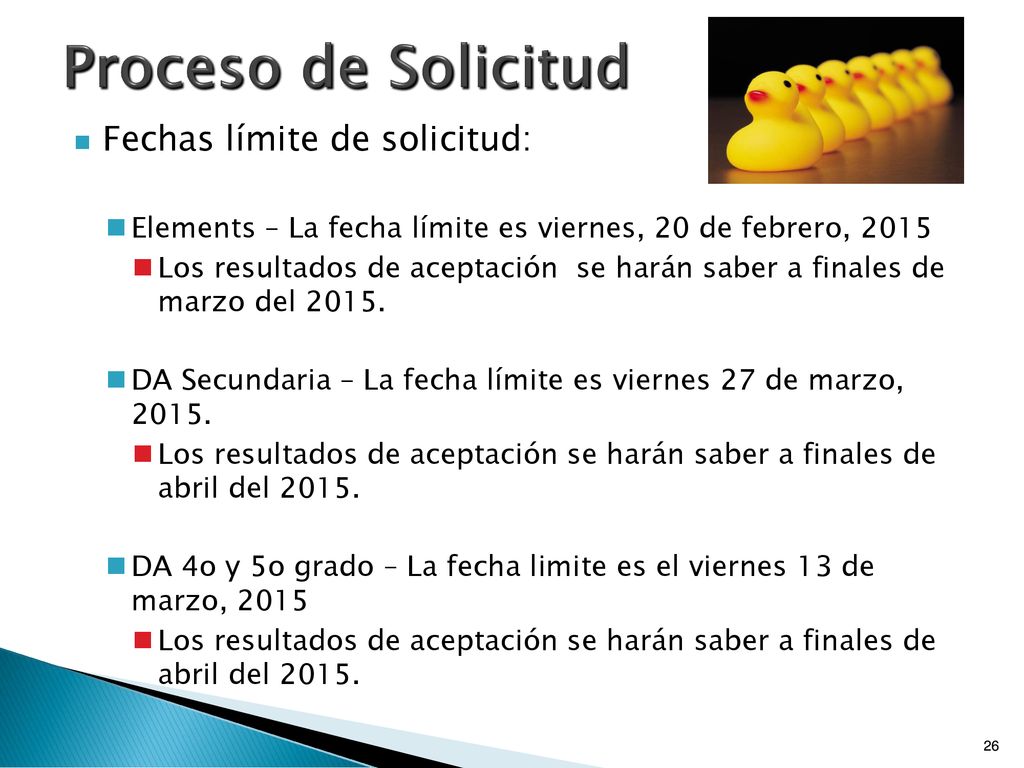 Proceso de Solicitud

Fechas límite de solicitud:

Elements – La fecha límite es viernes, 20 de febrero, 2015

Los resultados de aceptación se harán saber a finales de marzo del 2015.

DA Secundaria – La fecha límite es viernes 27 de marzo, 2015.

Los resultados de aceptación se harán saber a finales de abril del 2015.

DA 4o y 5o grado – La fecha limite es el viernes 13 de marzo, 2015

Los resultados de aceptación se harán saber a finales de abril del 2015.

26